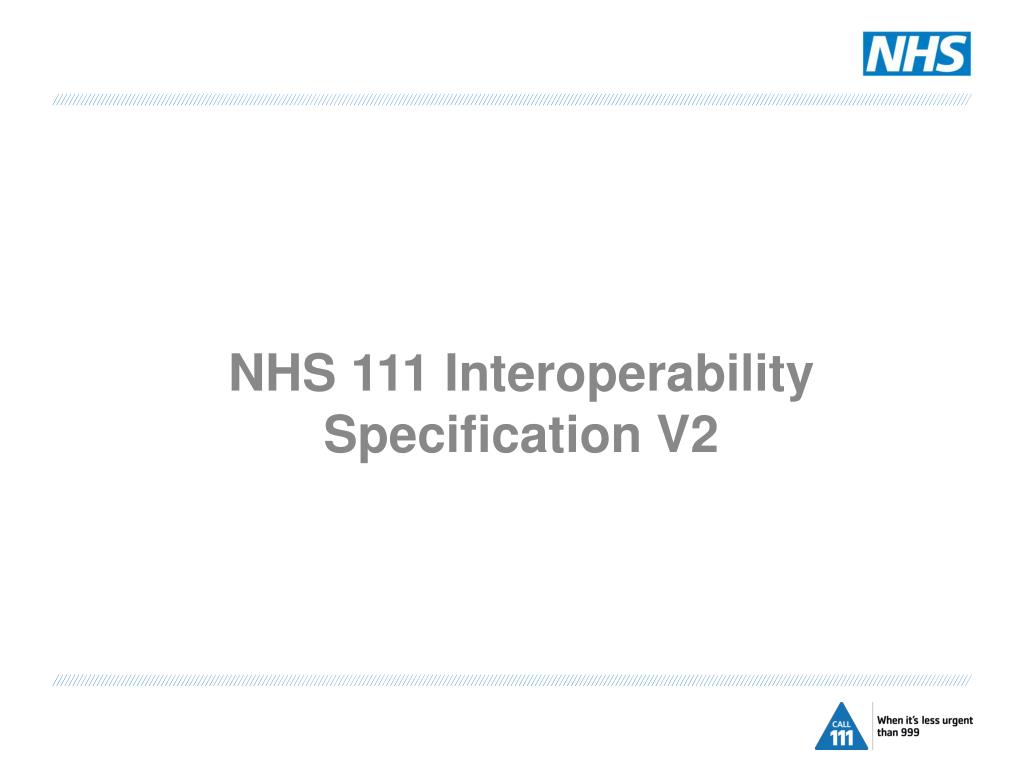 NHS

NHS 111 Interoperability Specification V2

CALL
111

When it's less urgent than 999